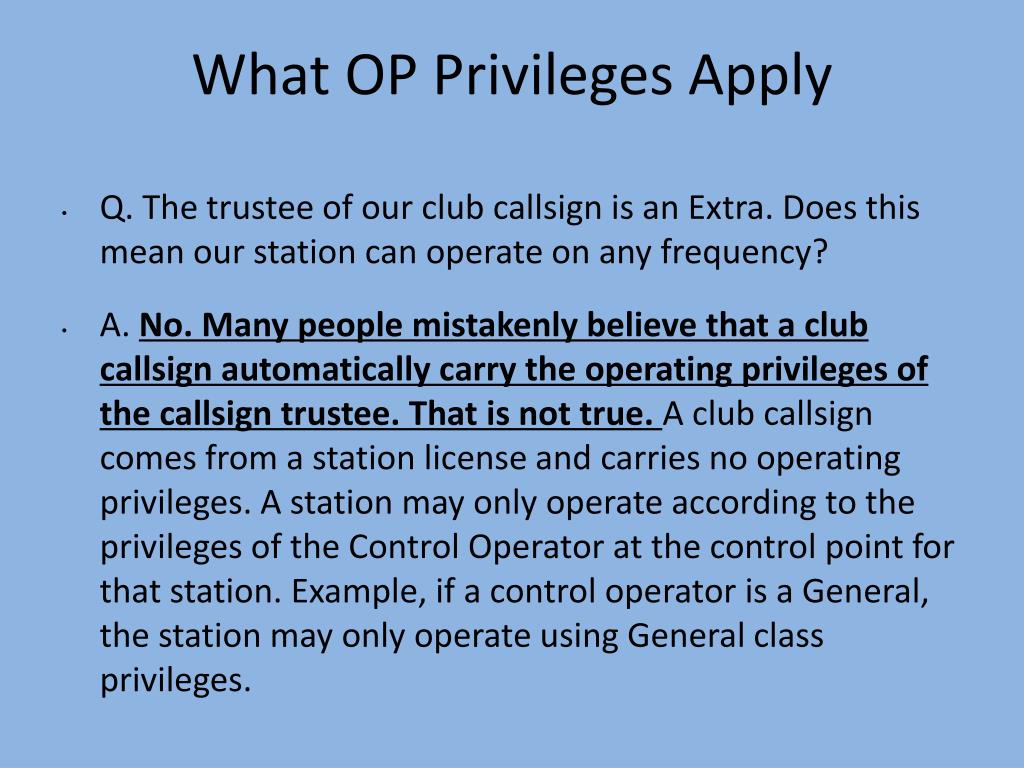 What OP Privileges Apply

• Q. The trustee of our club callsign is an Extra. Does this mean our station can operate on any frequency?

• A. No. Many people mistakenly believe that a club callsign automatically carry the operating privileges of the callsign trustee. That is not true. A club callsign comes from a station license and carries no operating privileges. A station may only operate according to the privileges of the Control Operator at the control point for that station. Example, if a control operator is a General, the station may only operate using General class privileges.